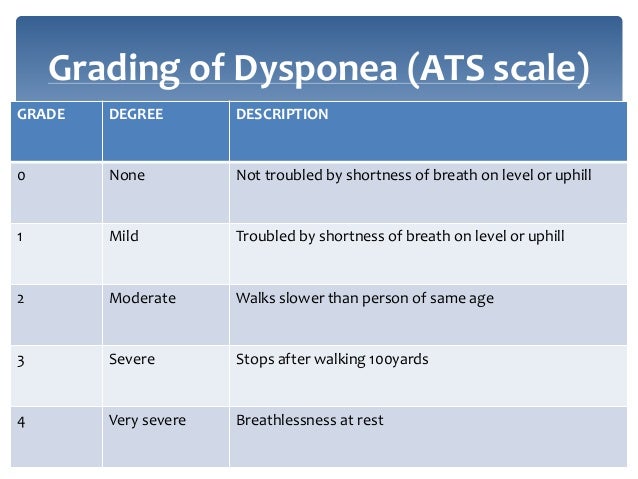 Grading of Dysponea (ATS scale)

| GRADE | DEGREE | DESCRIPTION |
|---|---|---|
| 0 | None | Not troubled by shortness of breath on level or uphill |
| 1 | Mild | Troubled by shortness of breath on level or uphill |
| 2 | Moderate | Walks slower than person of same age |
| 3 | Severe | Stops after walking 100yards |
| 4 | Very severe | Breathlessness at rest |